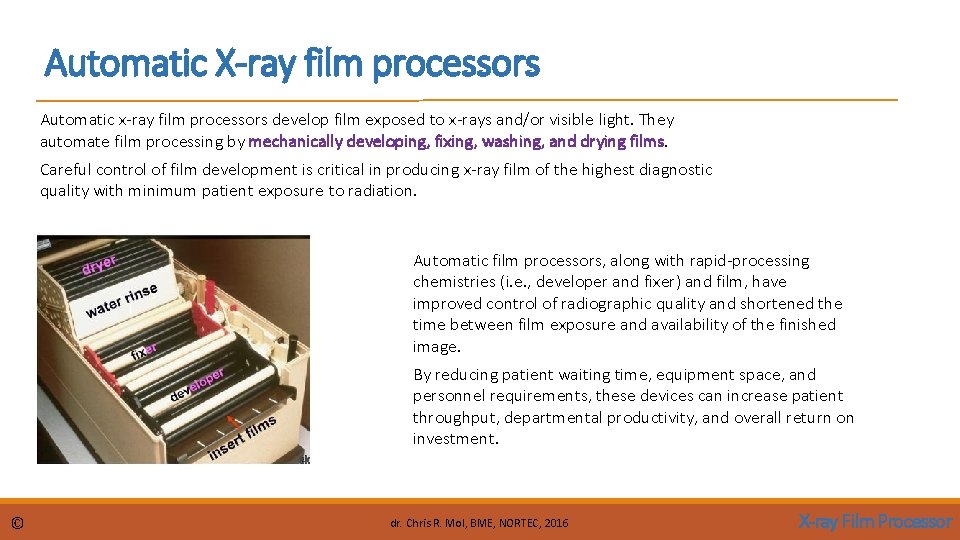 Automatic X-ray film processors

Automatic x-ray film processors develop film exposed to x-rays and/or visible light. They automate film processing by mechanically developing, fixing, washing, and drying films.

Careful control of film development is critical in producing x-ray film of the highest diagnostic quality with minimum patient exposure to radiation.

dryer
water rinse
fixer
developer
insert films

Automatic film processors, along with rapid-processing chemistries (i.e., developer and fixer) and film, have improved control of radiographic quality and shortened the time between film exposure and availability of the finished image.

By reducing patient waiting time, equipment space, and personnel requirements, these devices can increase patient throughput, departmental productivity, and overall return on investment.

©

dr. Chris R. Mol, BME, NORTEC, 2016

X-ray Film Processor